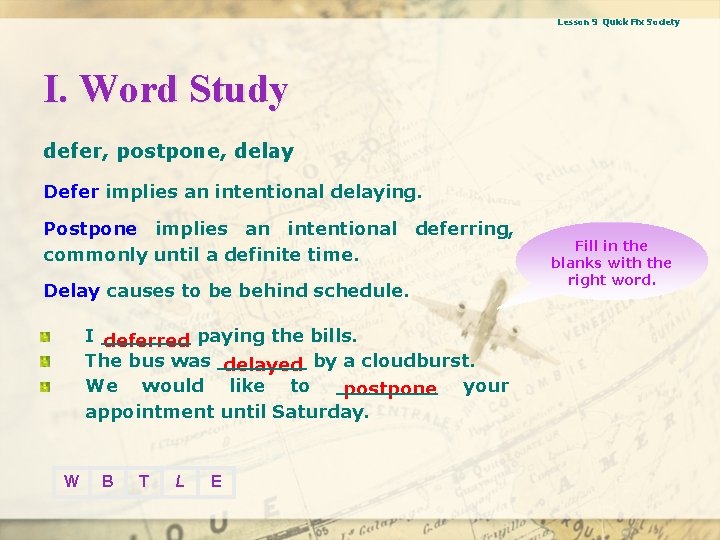 Lesson 9 Quick Fix Society

I. Word Study

defer, postpone, delay

Defer implies an intentional delaying.

Postpone implies an intentional deferring, commonly until a definite time.

Delay causes to be behind schedule.

Fill in the blanks with the right word.

I deferred paying the bills.
The bus was delayed by a cloudburst.
We would like to postpone your appointment until Saturday.

W B T L E